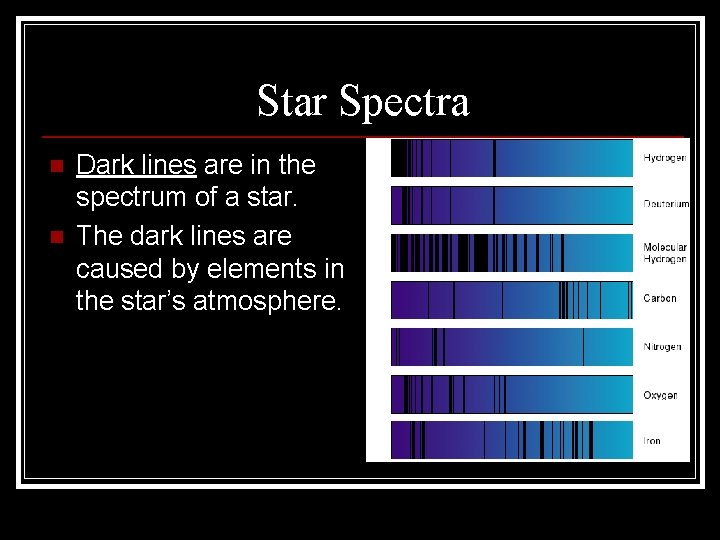 Star Spectra

Dark lines are in the spectrum of a star.

The dark lines are caused by elements in the star's atmosphere.

Hydrogen

Deuterium

Molecular Hydrogen

Carbon

Nitrogen

Oxygen

Iron